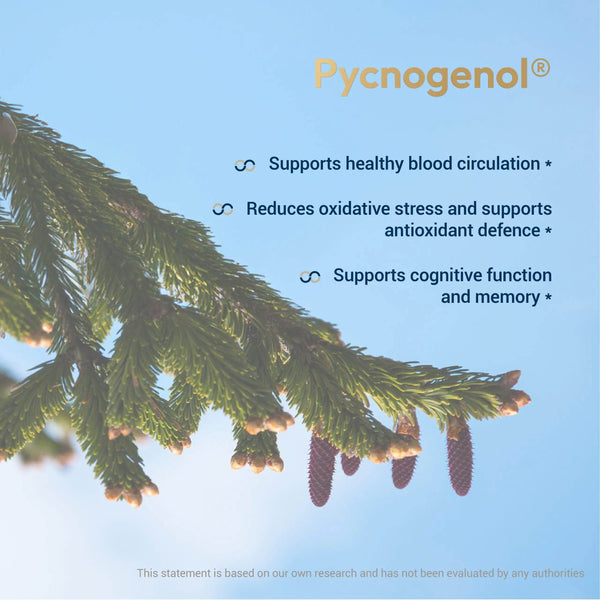 Pycnogenol®

Supports healthy blood circulation *

Reduces oxidative stress and supports antioxidant defence *

Supports cognitive function and memory *

This statement is based on our own research and has not been evaluated by any authorities